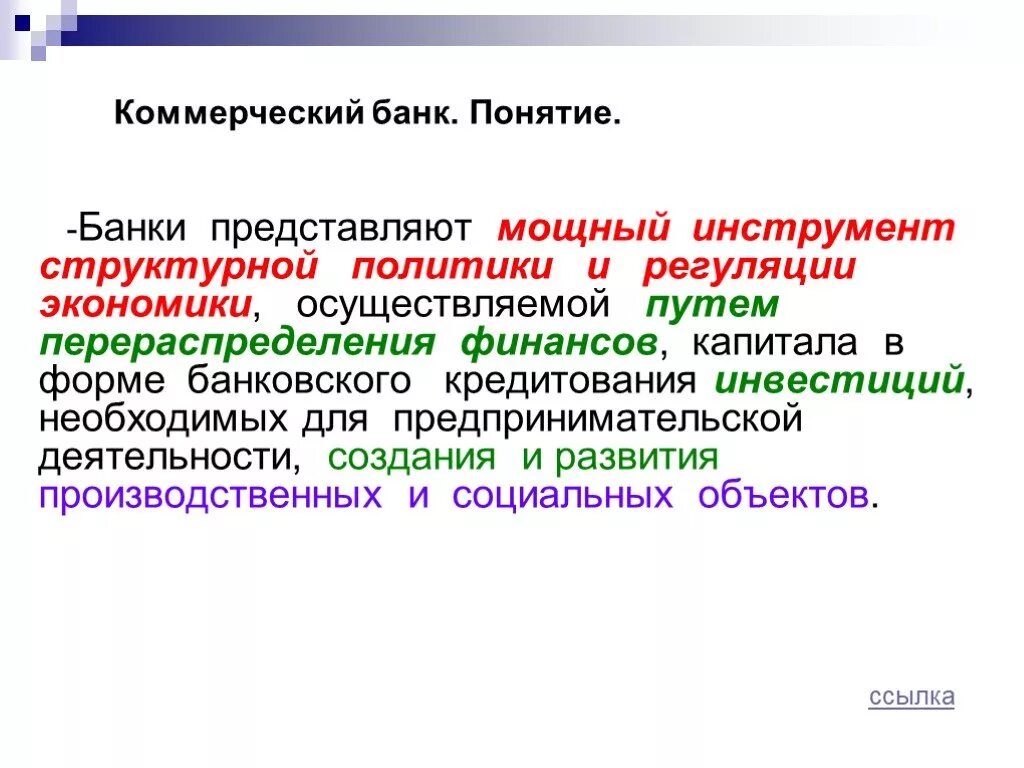 Коммерческий банк. Понятие.

-Банки представляют мощный инструмент структурной политики и регуляции экономики, осуществляемой путем перераспределения финансов, капитала в форме банковского кредитования инвестиций, необходимых для предпринимательской деятельности, создания и развития производственных и социальных объектов.

ссылка